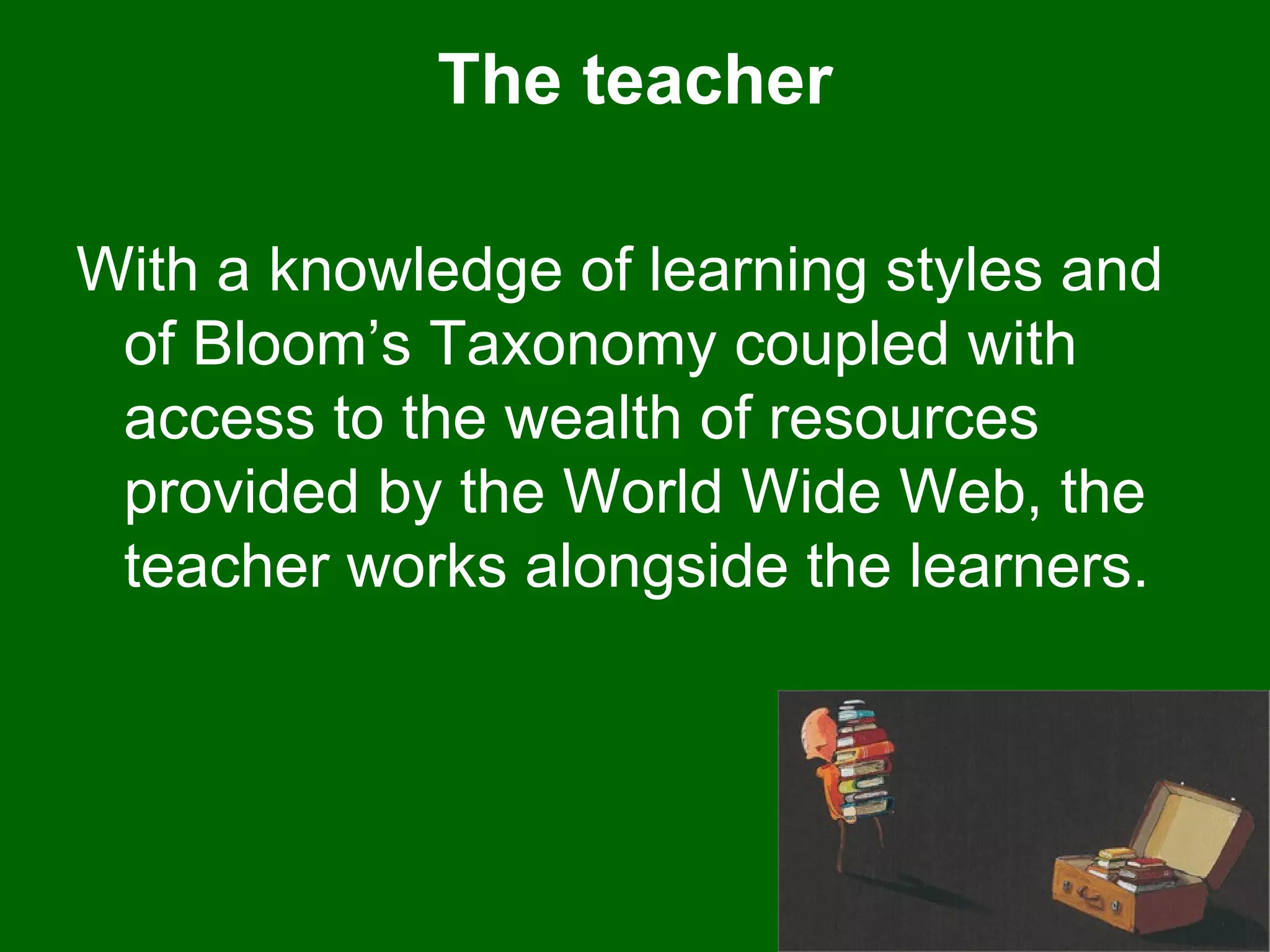 The teacher

With a knowledge of learning styles and of Bloom’s Taxonomy coupled with access to the wealth of resources provided by the World Wide Web, the teacher works alongside the learners.